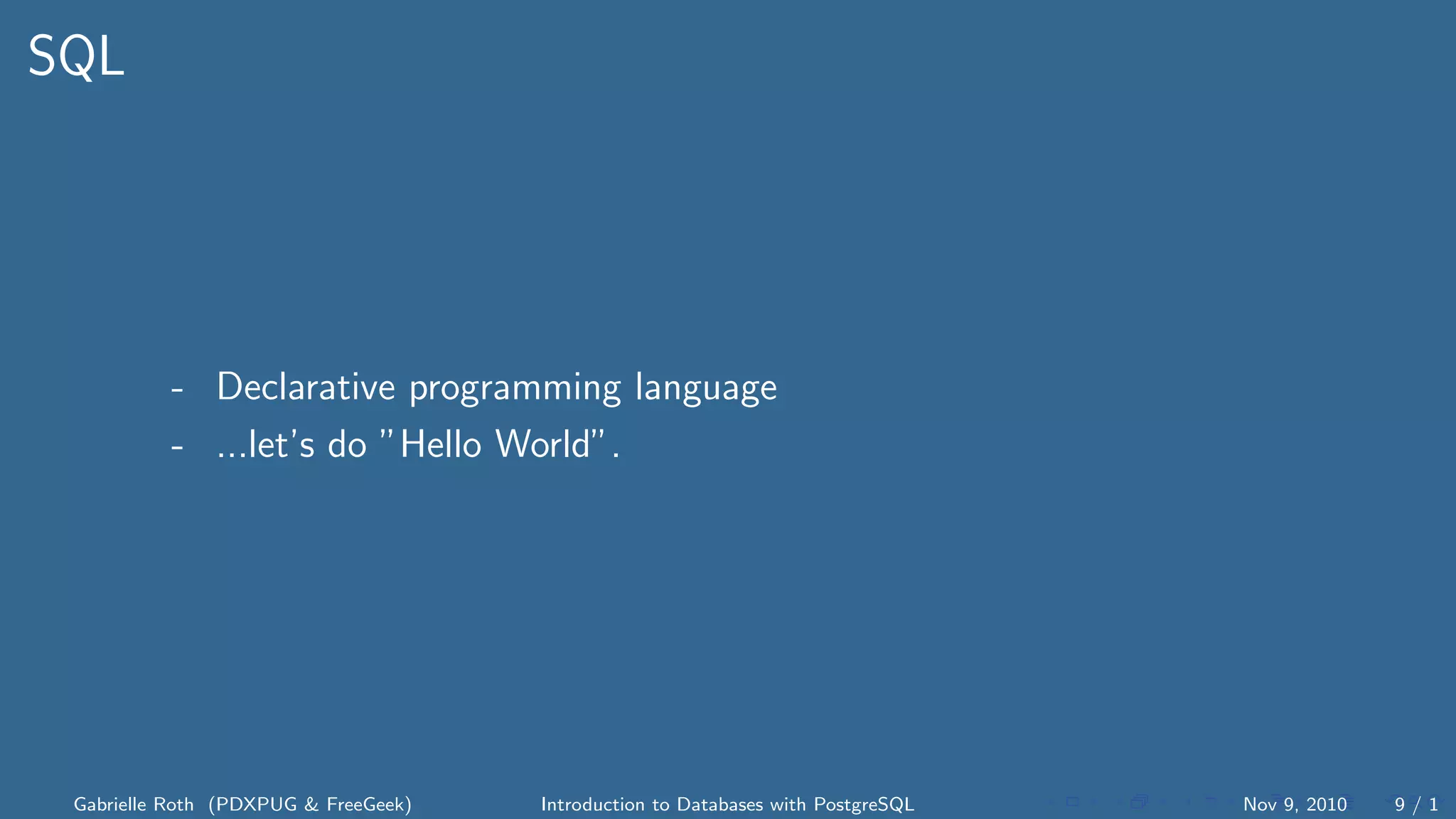 SQL

- Declarative programming language
- ...let's do "Hello World".

Gabrielle Roth (PDXPUG & FreeGeek) Introduction to Databases with PostgreSQL Nov 9, 2010 9 / 1